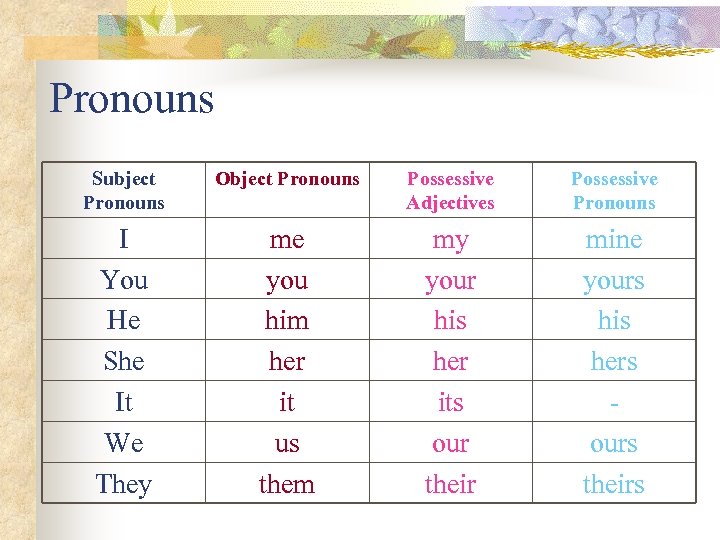 Pronouns

| Subject Pronouns | Object Pronouns | Possessive Adjectives | Possessive Pronouns |
|---|---|---|---|
| I | me | my | mine |
| You | you | your | yours |
| He | him | his | his |
| She | her | her | hers |
| It | it | its | - |
| We | us | our | ours |
| They | them | their | theirs |